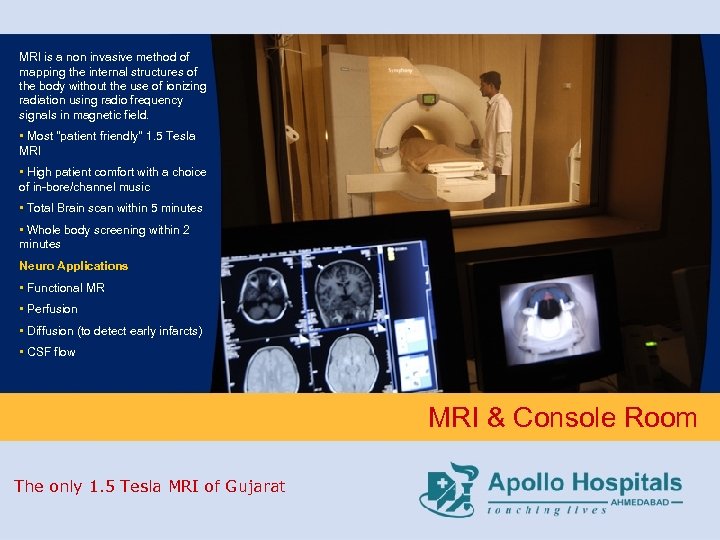 MRI is a non invasive method of mapping the internal structures of the body without the use of ionizing radiation using radio frequency signals in magnetic field.

▪ Most "patient friendly" 1.5 Tesla MRI

▪ High patient comfort with a choice of in-bore/channel music

▪ Total Brain scan within 5 minutes

▪ Whole body screening within 2 minutes

Neuro Applications

▪ Functional MR

▪ Perfusion

▪ Diffusion (to detect early infarcts)

▪ CSF flow

MRI & Console Room

The only 1.5 Tesla MRI of Gujarat

Apollo Hospitals
AHMEDABAD
touching lives